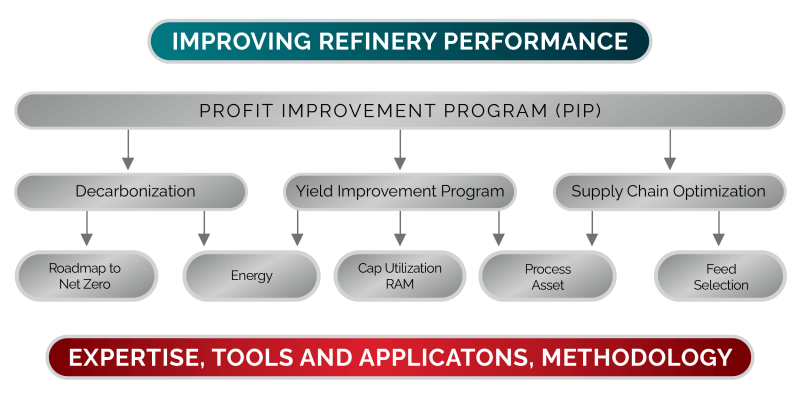 IMPROVING REFINERY PERFORMANCE

PROFIT IMPROVEMENT PROGRAM (PIP)

Decarbonization

Yield Improvement Program

Supply Chain Optimization

Roadmap to Net Zero

Energy

Cap Utilization RAM

Process Asset

Feed Selection

EXPERTISE, TOOLS AND APPLICATONS, METHODOLOGY